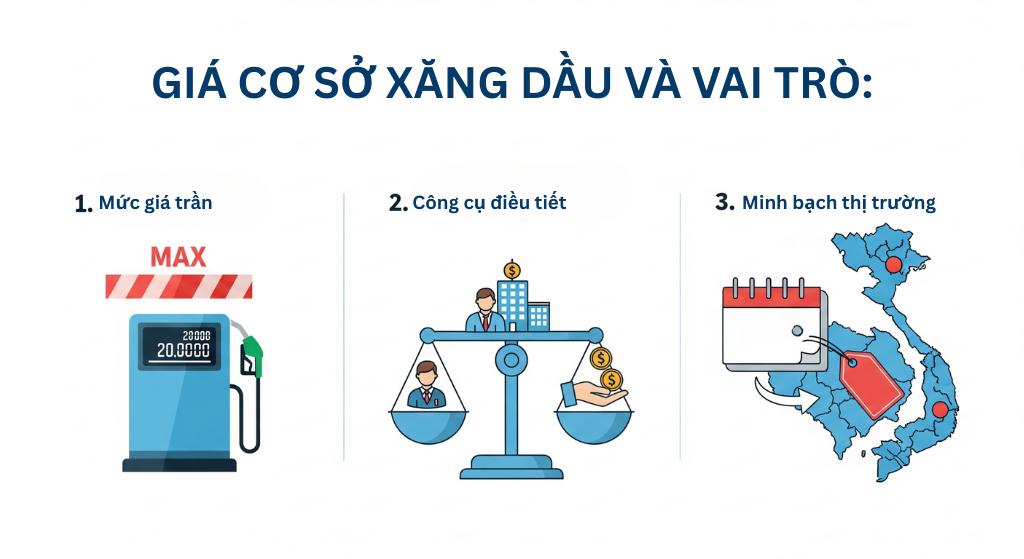 GIÁ CƠ SỞ XĂNG DẦU VÀ VAI TRÒ:

1. Mức giá trần

MAX

20.000

20.0000

2. Công cụ điều tiết

3. Minh bạch thị trường